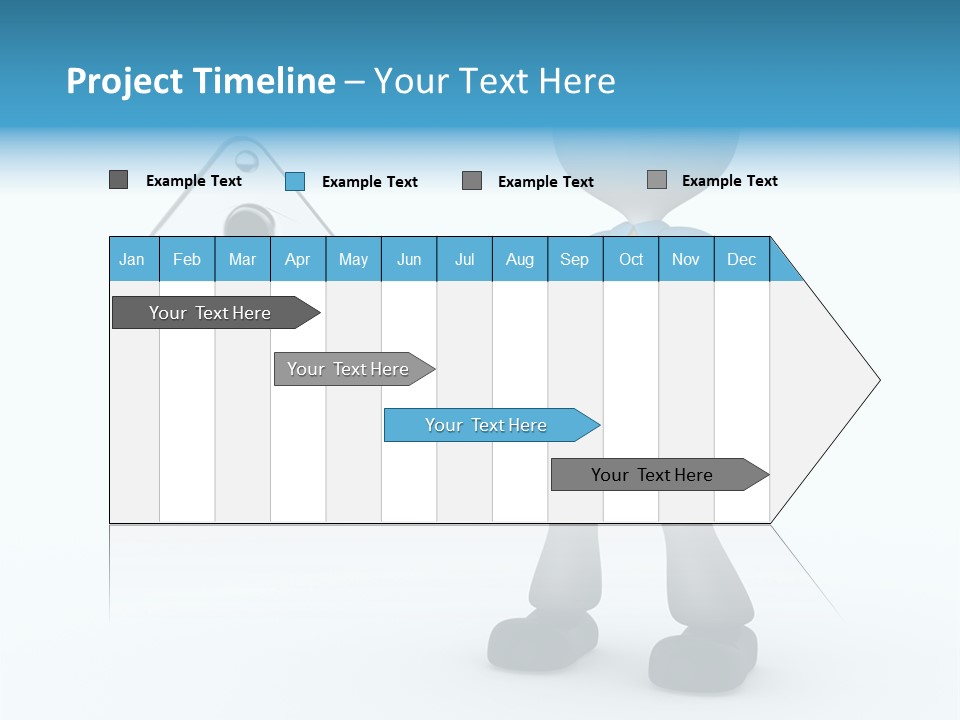 Project Timeline – Your Text Here

Example Text
Example Text
Example Text
Example Text

| Jan | Feb | Mar | Apr | May | Jun | Jul | Aug | Sep | Oct | Nov | Dec |
|---|---|---|---|---|---|---|---|---|---|---|---|

Your Text Here
Your Text Here
Your Text Here
Your Text Here